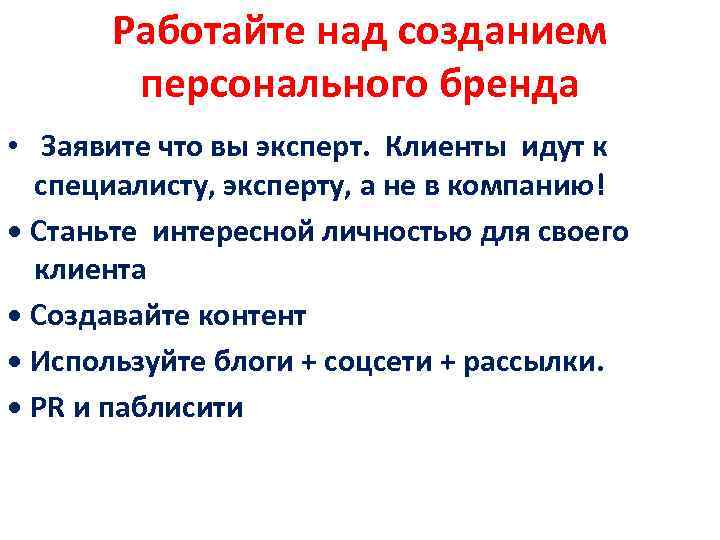 Работайте над созданием персонального бренда

• Заявите что вы эксперт. Клиенты идут к специалисту, эксперту, а не в компанию!
• Станьте интересной личностью для своего клиента
• Создавайте контент
• Используйте блоги + соцсети + рассылки.
• PR и паблисити